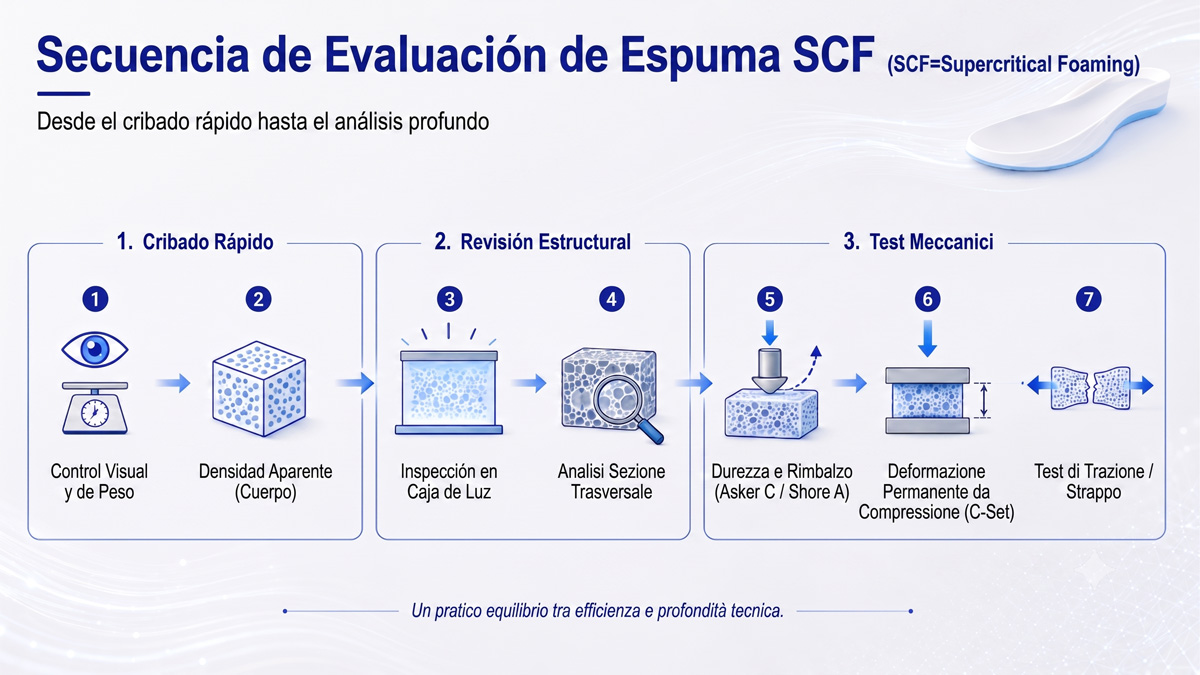 Secuencia de Evaluación de Espuma SCF (SCF=Supercritical Foaming)

Desde el cribado rápido hasta el análisis profundo

1. Cribado Rápido

1

Control Visual y de Peso

2

Densidad Aparente (Cuerpo)

2. Revisión Estructural

3

Inspección en Caja de Luz

4

Analisi Sezione Trasversale

3. Test Meccanici

5

Durezza e Rimbalzo (Asker C / Shore A)

6

Deformazione Permanente da Compressione (C-Set)

7

Test di Trazione / Strappo

Un pratico equilibrio tra efficienza e profondità tecnica.